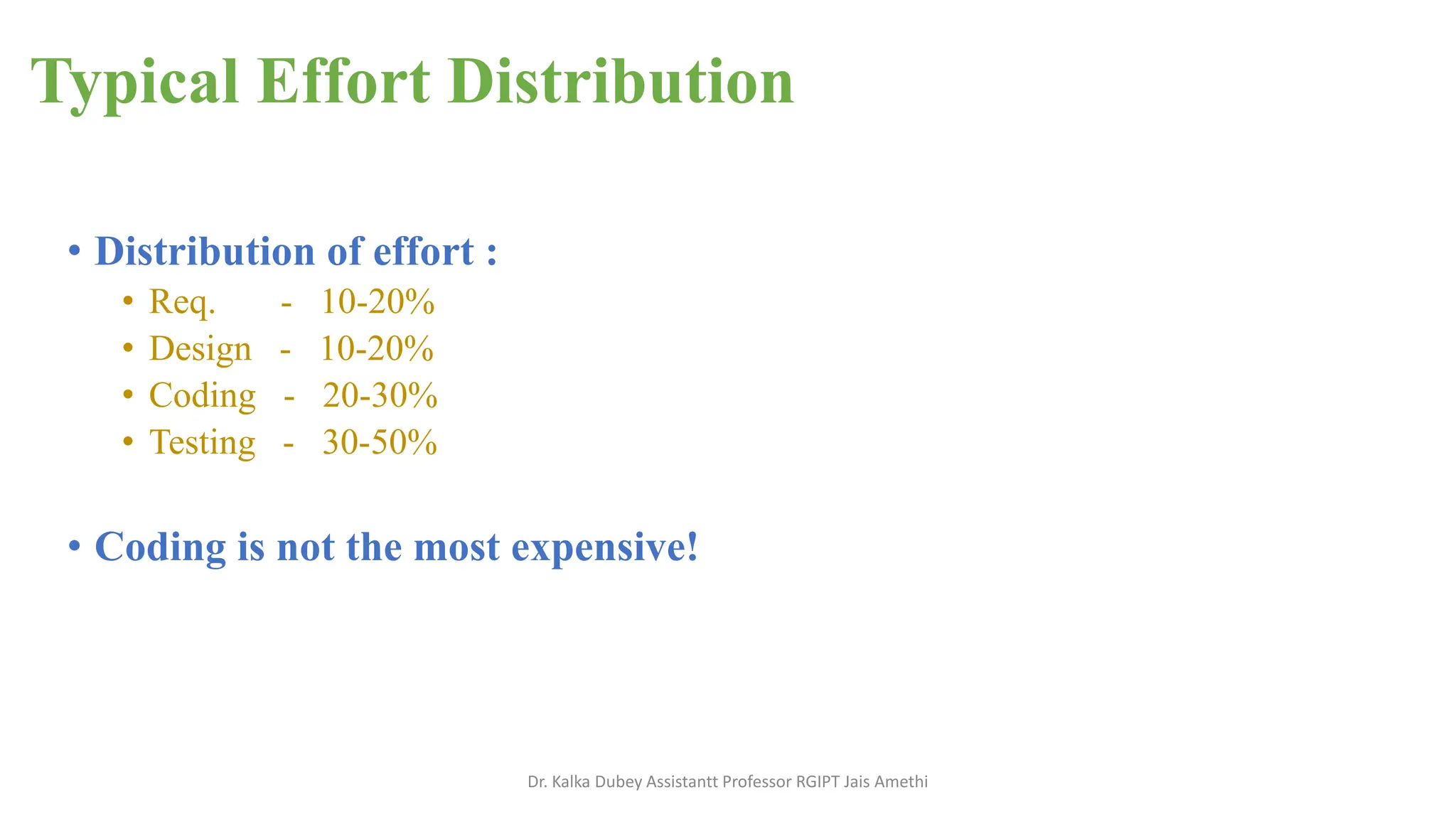 Typical Effort Distribution

• Distribution of effort :
  • Req. - 10-20%
  • Design - 10-20%
  • Coding - 20-30%
  • Testing - 30-50%

• Coding is not the most expensive!

Dr. Kalka Dubey Assistantt Professor RGIPT Jais Amethi